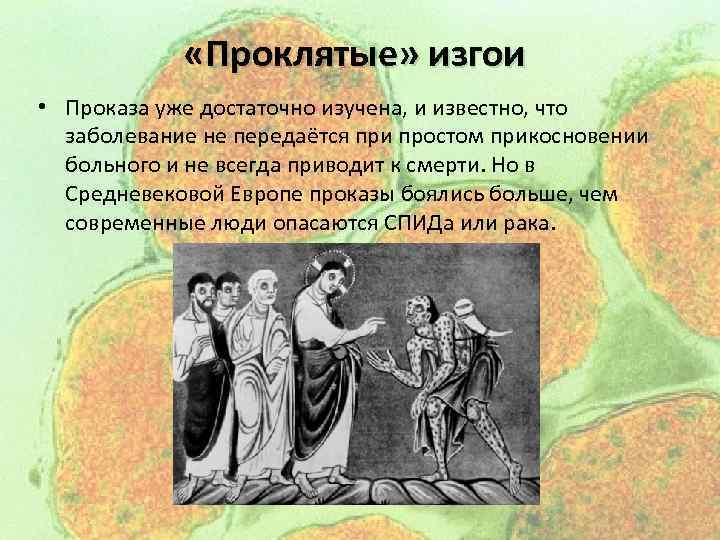 «Проклятые» изгои

• Проказа уже достаточно изучена, и известно, что заболевание не передаётся при простом прикосновении больного и не всегда приводит к смерти. Но в Средневековой Европе проказы боялись больше, чем современные люди опасаются СПИДа или рака.